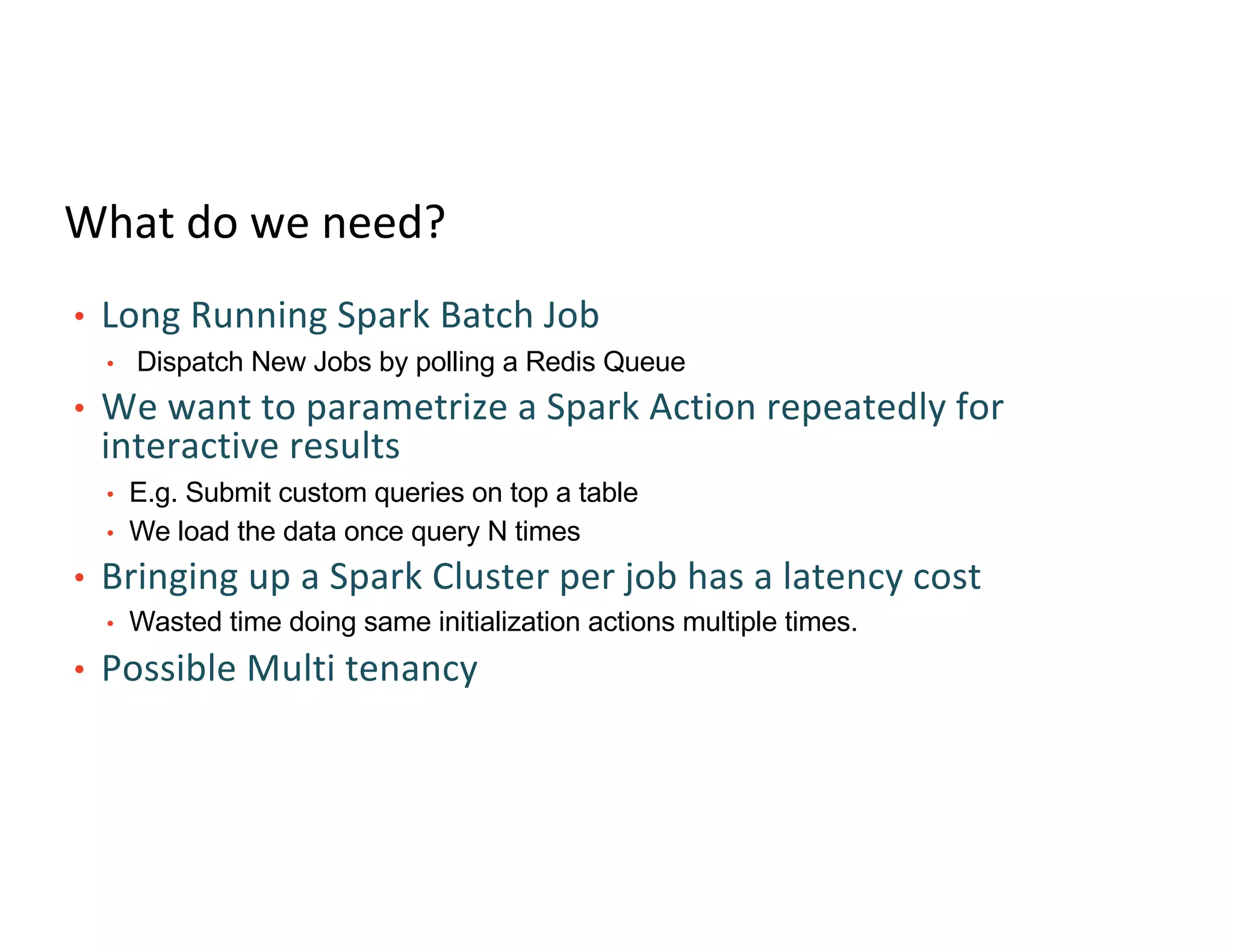 What do we need?

• Long Running Spark Batch Job
  • Dispatch New Jobs by polling a Redis Queue
• We want to parametrize a Spark Action repeatedly for interactive results
  • E.g. Submit custom queries on top a table
  • We load the data once query N times
• Bringing up a Spark Cluster per job has a latency cost
  • Wasted time doing same initialization actions multiple times.
• Possible Multi tenancy